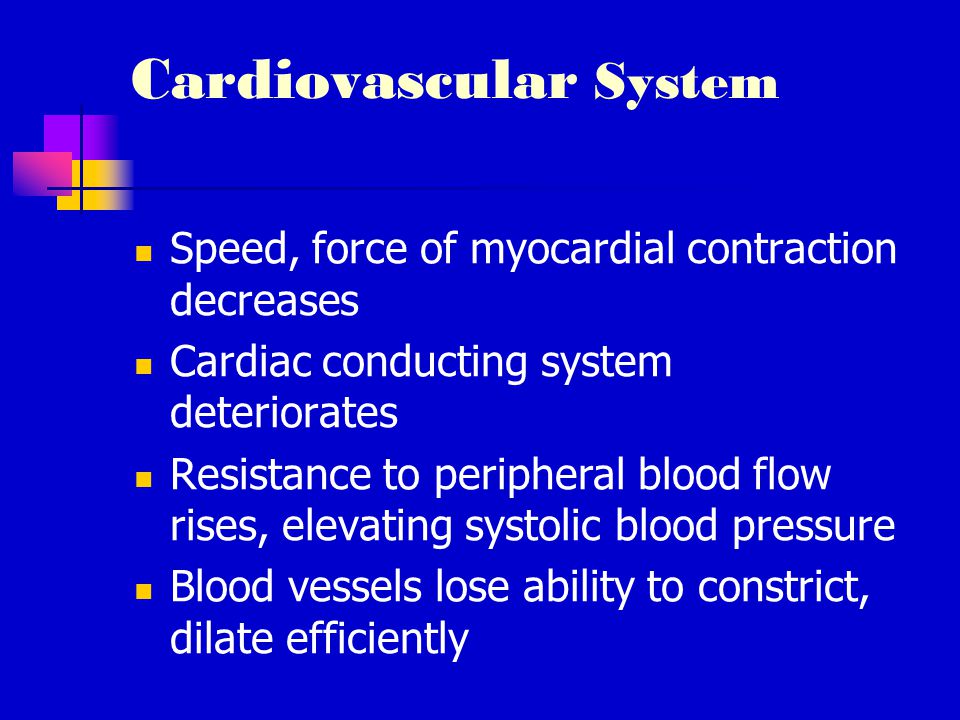 Cardiovascular System

- Speed, force of myocardial contraction decreases
- Cardiac conducting system deteriorates
- Resistance to peripheral blood flow rises, elevating systolic blood pressure
- Blood vessels lose ability to constrict, dilate efficiently